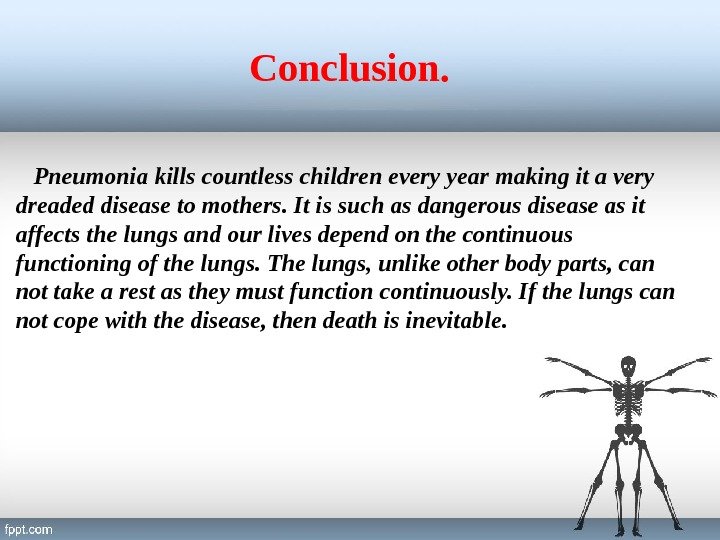 Conclusion.

Pneumonia kills countless children every year making it a very dreaded disease to mothers. It is such as dangerous disease as it affects the lungs and our lives depend on the continuous functioning of the lungs. The lungs, unlike other body parts, can not take a rest as they must function continuously. If the lungs can not cope with the disease, then death is inevitable.

fppt.com